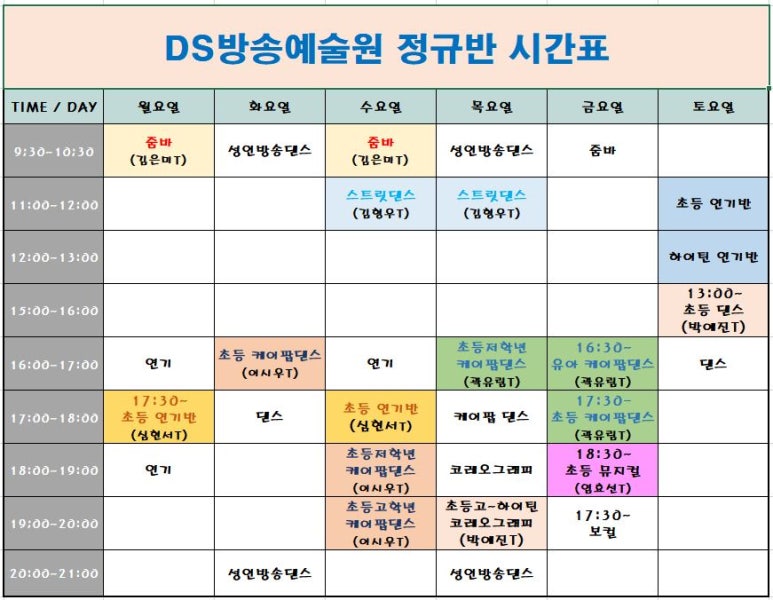 DS방송예술원 정규반 시간표

| TIME / DAY | 월요일 | 화요일 | 수요일 | 목요일 | 금요일 | 토요일 |
|---|---|---|---|---|---|---|
| 9:30~10:30 | 줌바 (김은미T) | 성인방송댄스 | 줌바 (김은미T) | 성인방송댄스 | 줌바 | |
| 11:00~12:00 | | | 스트릿댄스 (김형우T) | 스트릿댄스 (김형우T) | | 초등 연기반 |
| 12:00~13:00 | | | | | | 하이틴 연기반 |
| 15:00~16:00 | | | | | | 13:00~ 초등 댄스 (박예진T) |
| 16:00~17:00 | 연기 | 초등 케이팝댄스 (이시우T) | 연기 | 초등저학년 케이팝댄스 (곽유림T) | 16:30~ 유아 케이팝댄스 (곽유림T) | 댄스 |
| 17:00~18:00 | 17:30~ 초등 연기반 (심현서T) | 댄스 | 초등 연기반 (심현서T) | 케이팝 댄스 | 17:30~ 초등 케이팝댄스 (곽유림T) | |
| 18:00~19:00 | 연기 | | 초등저학년 케이팝댄스 (이시우T) | 코레오그래피 | 18:30~ 초등 뮤지컬 (염효선T) | |
| 19:00~20:00 | | | 초등고학년 케이팝댄스 (이시우T) | 초등고~하이틴 코레오그래피 (박예진T) | 17:30~ 보컬 | |
| 20:00~21:00 | | 성인방송댄스 | | 성인방송댄스 | | |